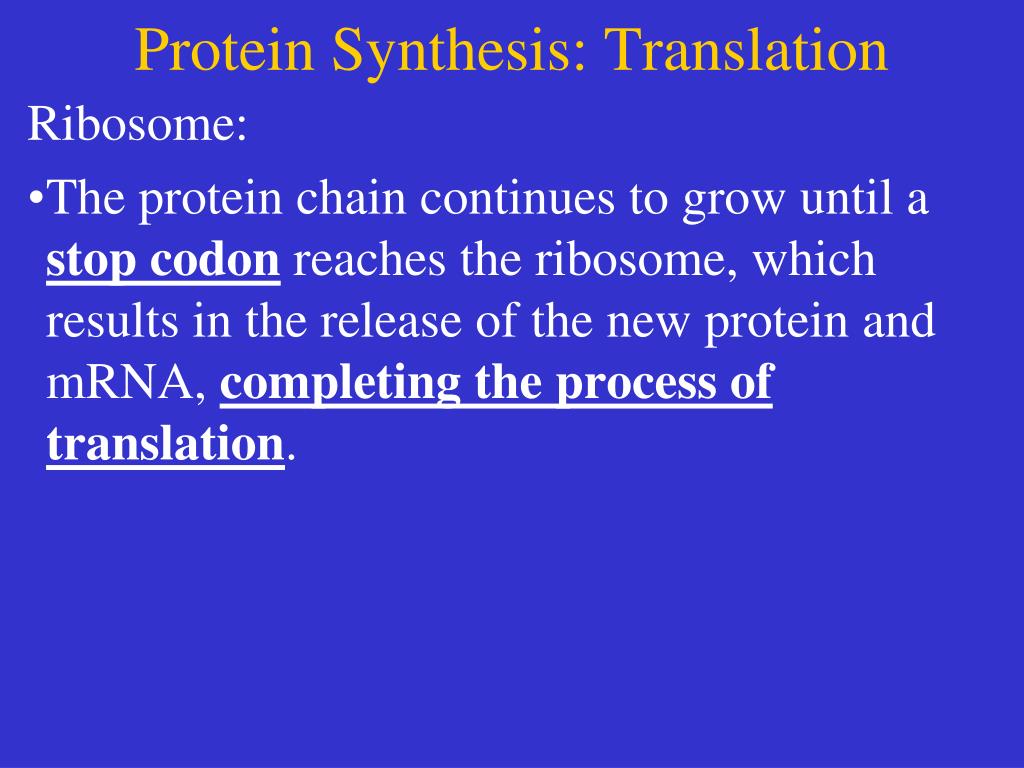 Protein Synthesis: Translation

Ribosome:

•The protein chain continues to grow until a stop codon reaches the ribosome, which results in the release of the new protein and mRNA, completing the process of translation.